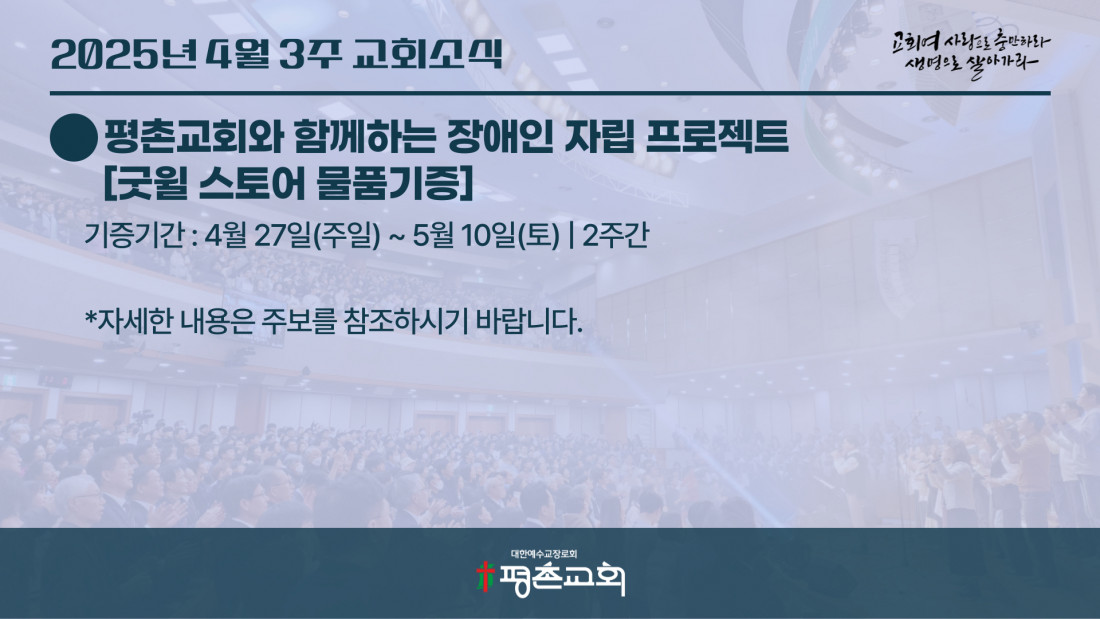 2025년 4월 3주 교회소식

교회여 사랑으로 충만하라 생명으로 살아가라

평촌교회와 함께하는 장애인 자립 프로젝트 [굿윌 스토어 물품기증]

기증기간 : 4월 27일(주일) ~ 5월 10일(토) | 2주간

*자세한 내용은 주보를 참조하시기 바랍니다.

대한예수교장로회
평촌교회